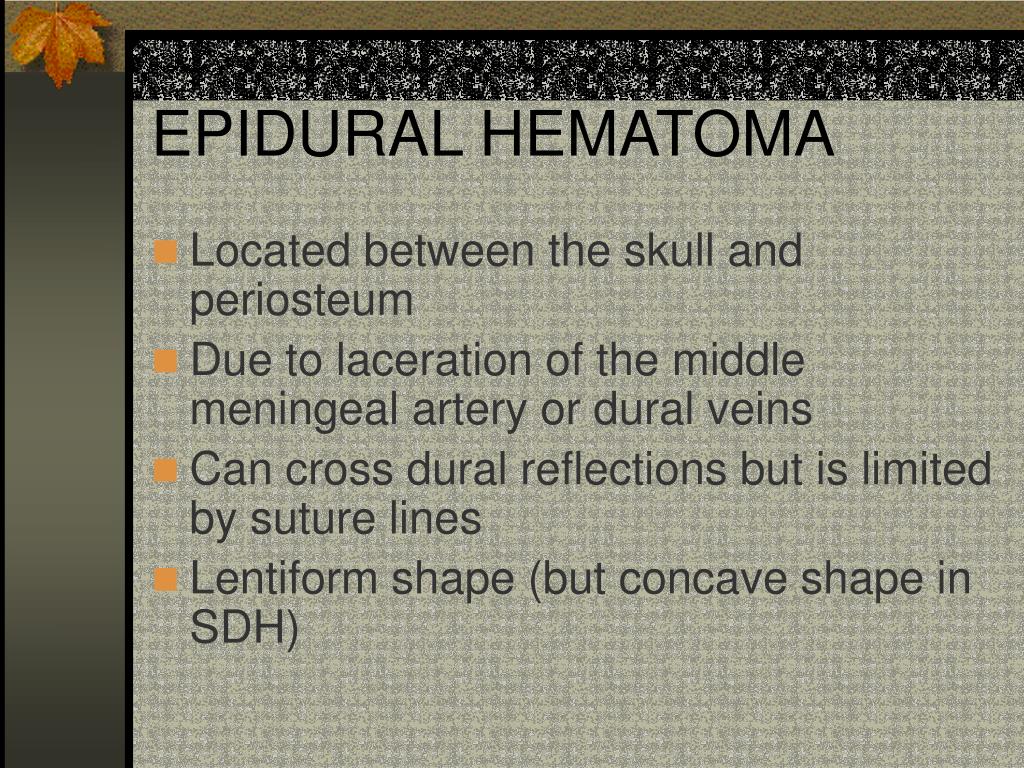 EPIDURAL HEMATOMA

Located between the skull and periosteum

Due to laceration of the middle meningeal artery or dural veins

Can cross dural reflections but is limited by suture lines

Lentiform shape (but concave shape in SDH)